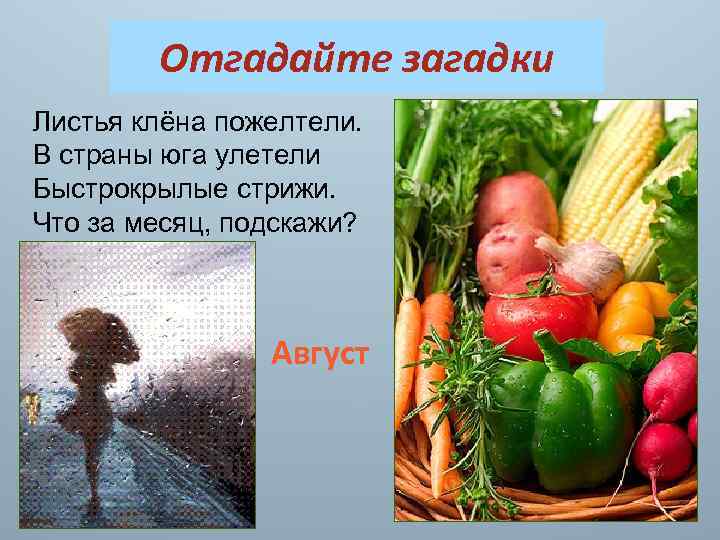 Отгадайте загадки

Листья клёна пожелтели.
В страны юга улетели
Быстрокрылые стрижи.
Что за месяц, подскажи?

Август